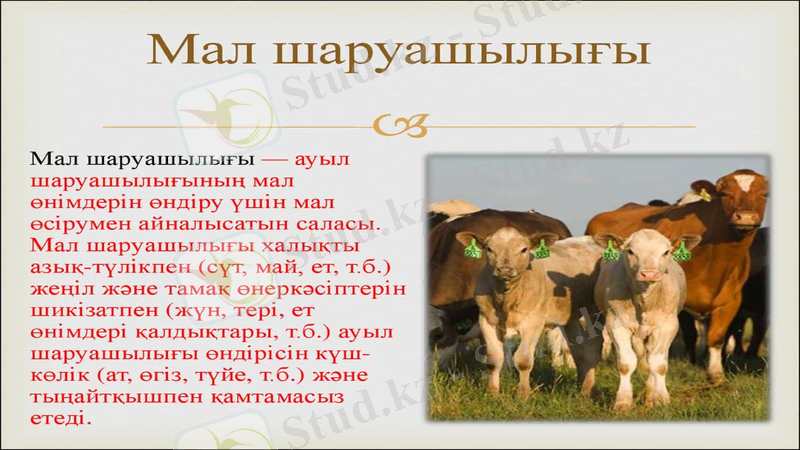 Мал шаруашылығы

Мал шаруашылығы — ауыл шаруашылығының мал өнімдерін өндіру үшін мал өсірумен айналысатын саласы. Мал шаруашылығы халықты азық-түлікпен (сүт, май, ет, т.б.) жеңіл және тамақ өнеркәсіптерін шикізатпен (жүн, тері, ет өнімдері қалдықтары, т.б.) ауыл шаруашылығы өндірісін күш-көлік (ат, өгіз, түйе, т.б.) және тыңайтқышпен қамтамасыз етеді.

Stud.kz